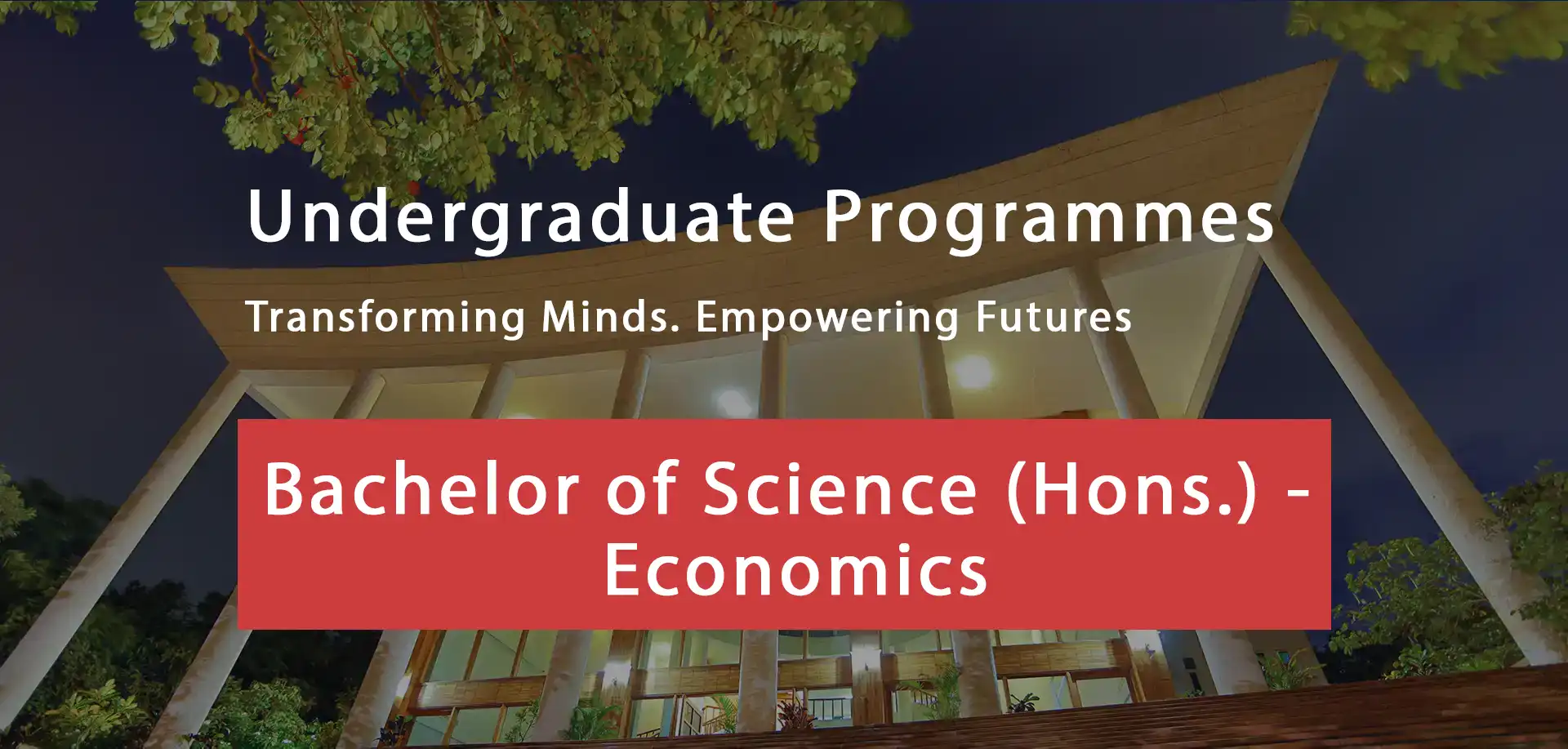 Undergraduate Programmes

Transforming Minds. Empowering Futures

Bachelor of Science (Hons.) - Economics